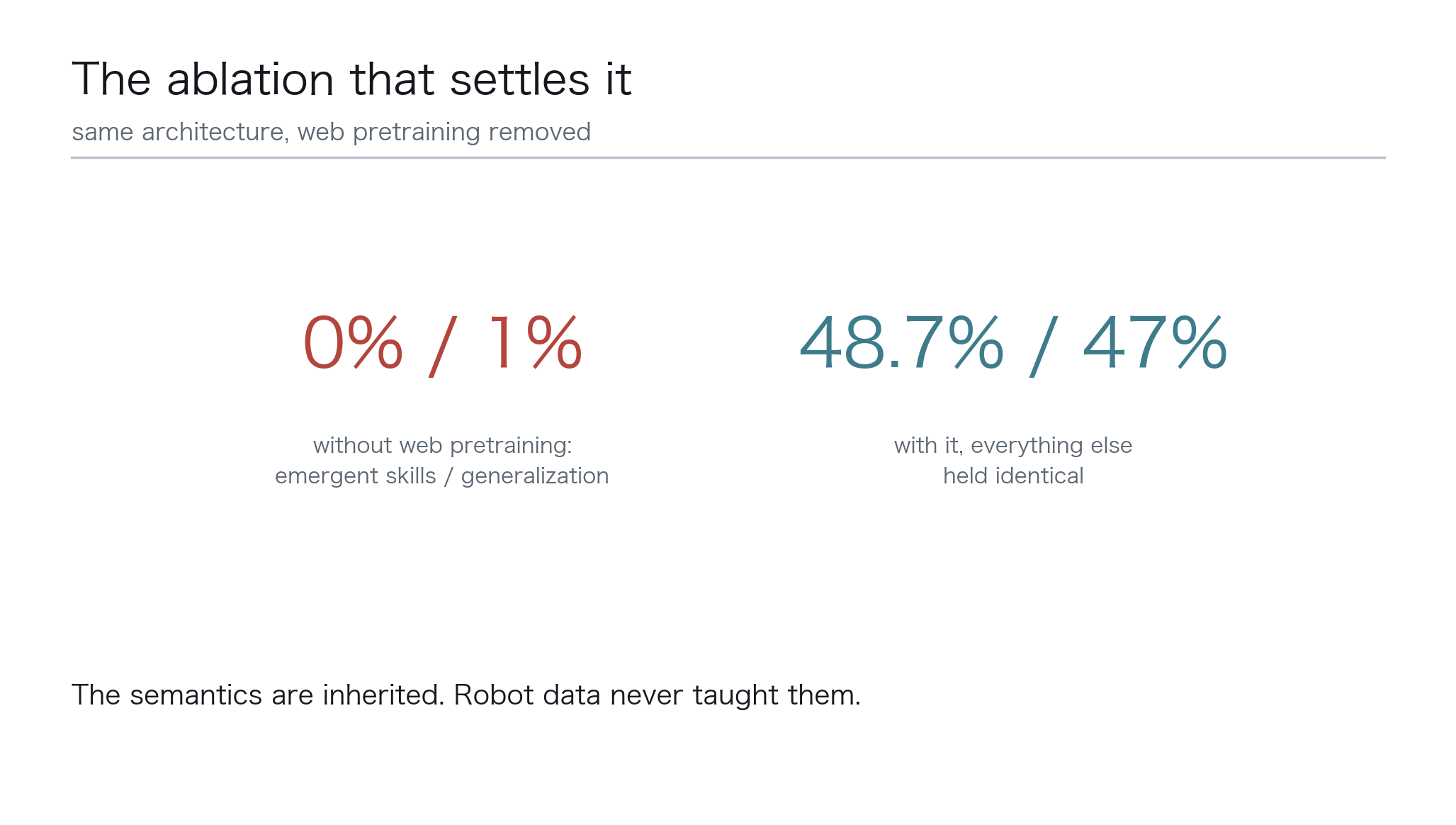 The ablation that settles it

same architecture, web pretraining removed

0% / 1%

without web pretraining:
emergent skills / generalization

48.7% / 47%

with it, everything else
held identical

The semantics are inherited. Robot data never taught them.